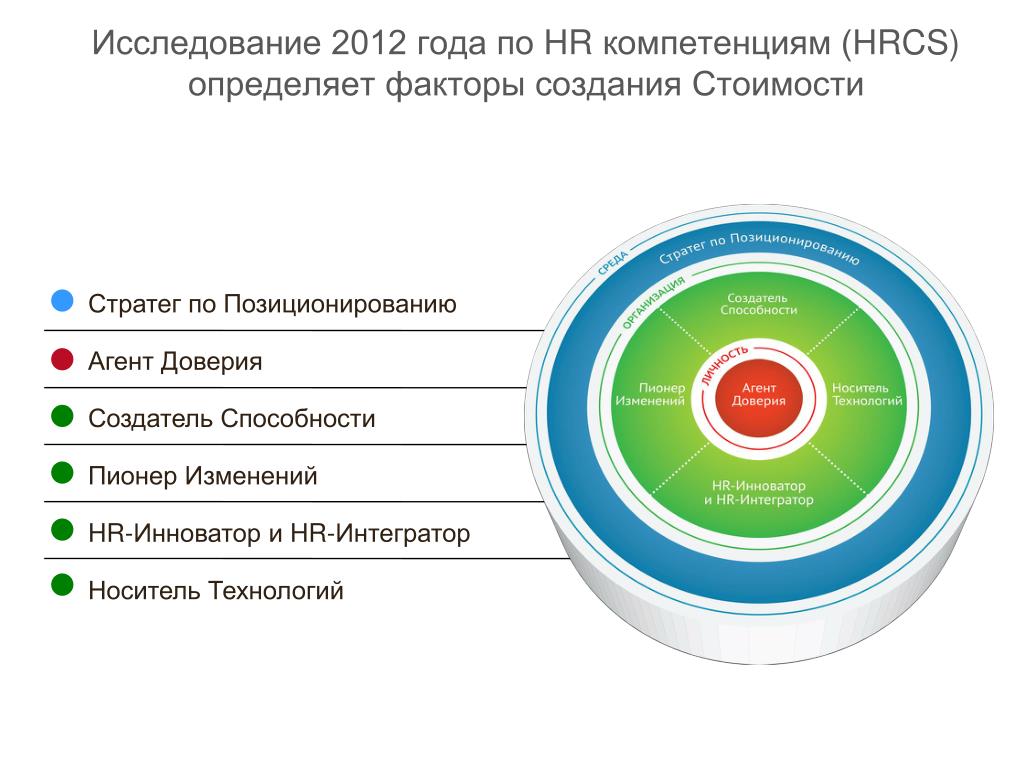 Исследование 2012 года по HR компетенциям (HRCS) определяет факторы создания Стоимости

Стратег по Позиционированию

Агент Доверия

Создатель Способности

Пионер Изменений

HR-Инноватор и HR-Интегратор

Носитель Технологий

СРЕДА

Стратег по Позиционированию

ОРГАНИЗАЦИЯ

Создатель Способности

ЛИЧНОСТЬ

Пионер Изменений

Агент Доверия

Носитель Технологий

HR-Инноватор и HR-Интегратор